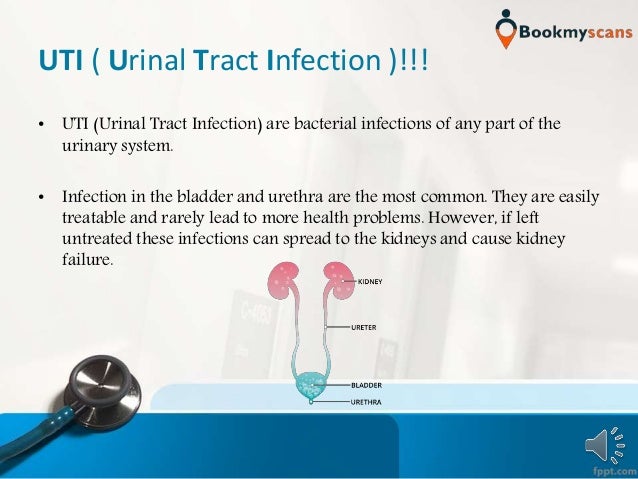 Bookmyscans

UTI ( Urinal Tract Infection )!!!

• UTI (Urinal Tract Infection) are bacterial infections of any part of the urinary system.

• Infection in the bladder and urethra are the most common. They are easily treatable and rarely lead to more health problems. However, if left untreated these infections can spread to the kidneys and cause kidney failure.

KIDNEY
URETER
BLADDER
URETHRA

fppt.com